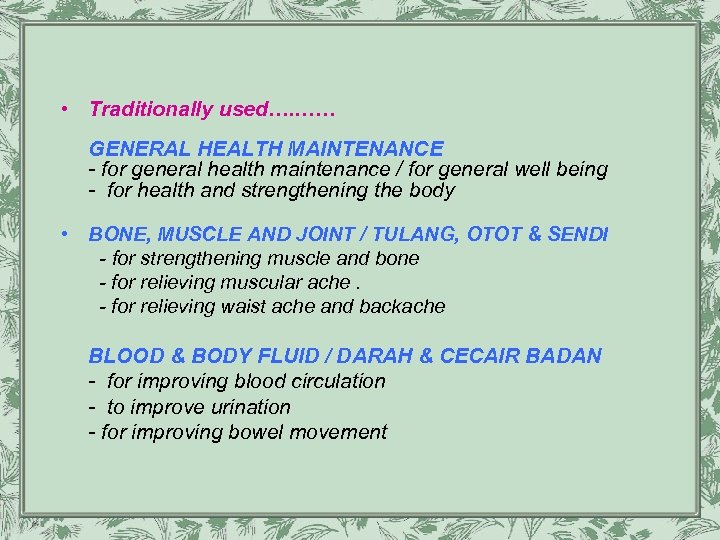 • Traditionally used……….

GENERAL HEALTH MAINTENANCE
- for general health maintenance / for general well being
- for health and strengthening the body

• BONE, MUSCLE AND JOINT / TULANG, OTOT & SENDI
- for strengthening muscle and bone
- for relieving muscular ache .
- for relieving waist ache and backache

BLOOD & BODY FLUID / DARAH & CECAIR BADAN
- for improving blood circulation
- to improve urination
- for improving bowel movement